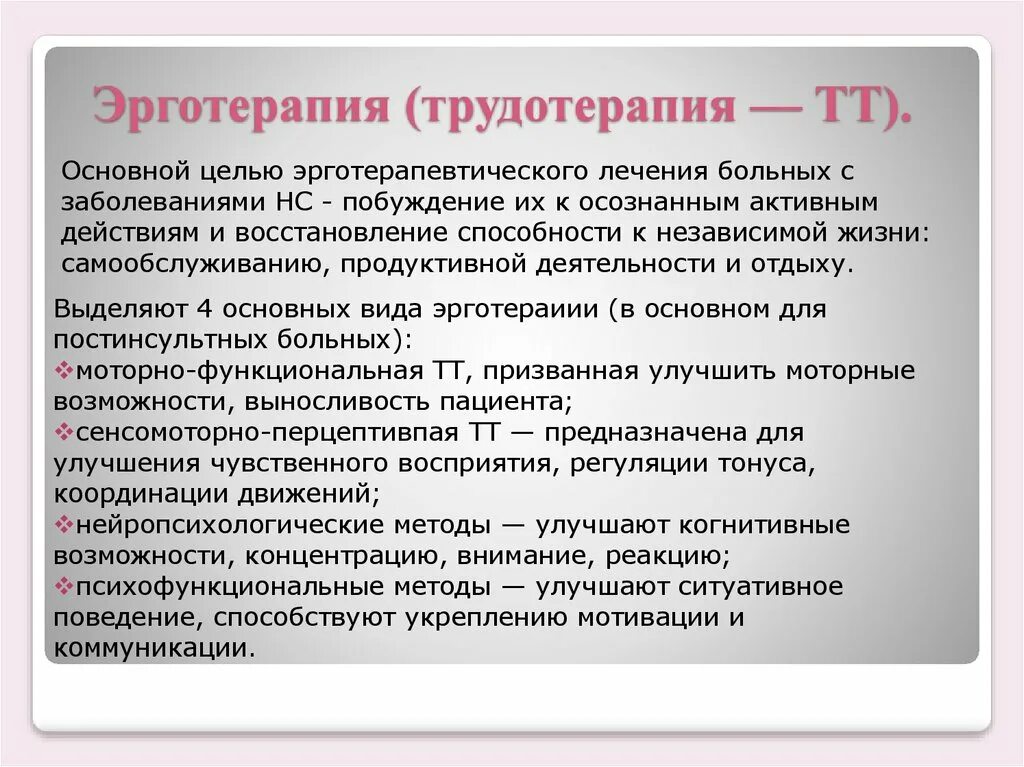 Эрготерапия (трудотерапия — ТТ).

Основной целью эрготерапевтического лечения больных с заболеваниями НС - побуждение их к осознанным активным действиям и восстановление способности к независимой жизни: самообслуживанию, продуктивной деятельности и отдыху.

Выделяют 4 основных вида эрготераиии (в основном для постинсультных больных):
❖моторно-функциональная ТТ, призванная улучшить моторные возможности, выносливость пациента;
❖сенсомоторно-перцептивпая ТТ — предназначена для улучшения чувственного восприятия, регуляции тонуса, координации движений;
❖нейропсихологические методы — улучшают когнитивные возможности, концентрацию, внимание, реакцию;
❖психофункциональные методы — улучшают ситуативное поведение, способствуют укреплению мотивации и коммуникации.